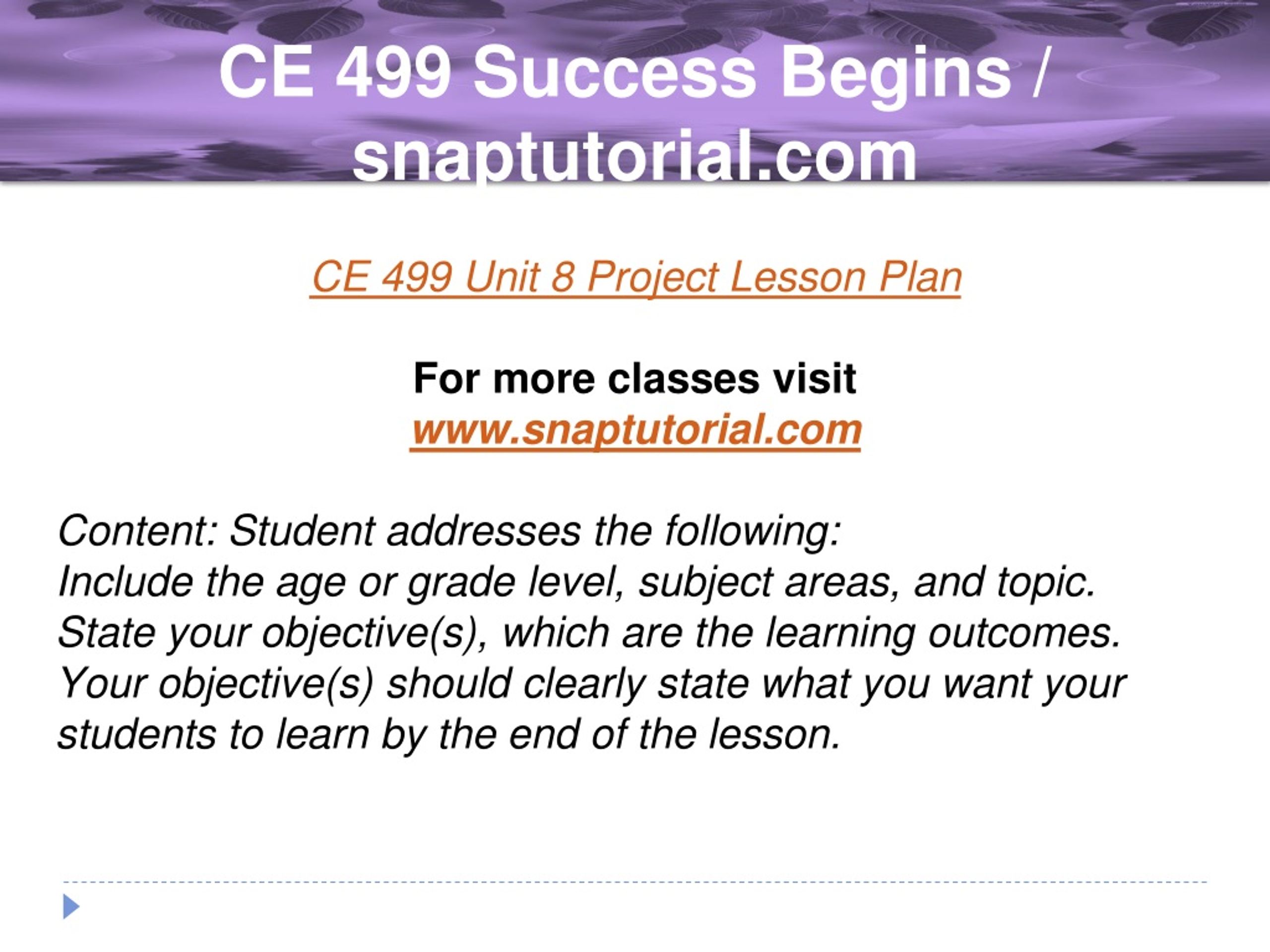 CE 499 Success Begins / snaptutorial.com

CE 499 Unit 8 Project Lesson Plan

For more classes visit
www.snaptutorial.com

Content: Student addresses the following:
Include the age or grade level, subject areas, and topic. State your objective(s), which are the learning outcomes. Your objective(s) should clearly state what you want your students to learn by the end of the lesson.